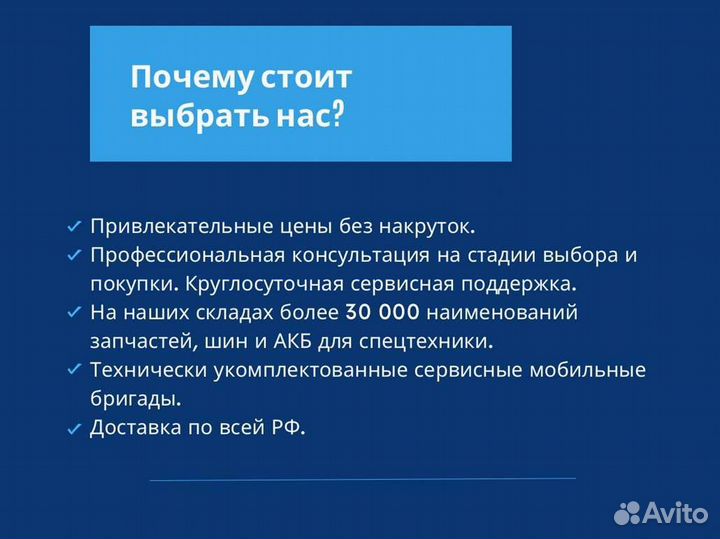 Почему стоит выбрать нас?

✓ Привлекательные цены без накруток.
✓ Профессиональная консультация на стадии выбора и покупки. Круглосуточная сервисная поддержка.
✓ На наших складах более 30 000 наименований запчастей, шин и АКБ для спецтехники.
✓ Технически укомплектованные сервисные мобильные бригады.
✓ Доставка по всей РФ.

Avito